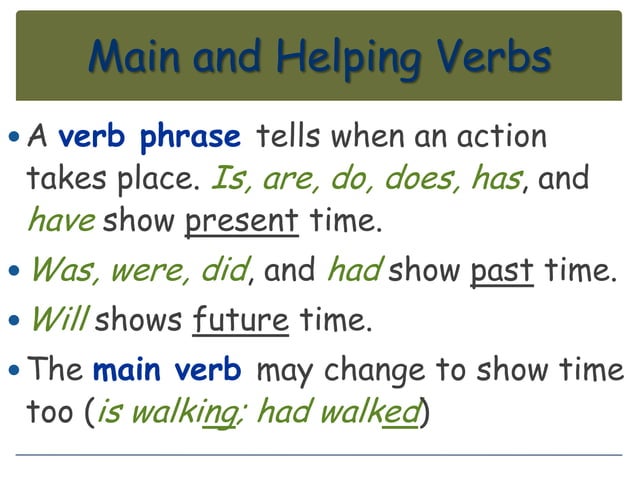 Main and Helping Verbs

• A verb phrase tells when an action takes place. Is, are, do, does, has, and have show present time.

• Was, were, did, and had show past time.

• Will shows future time.

• The main verb may change to show time too (is walking; had walked)